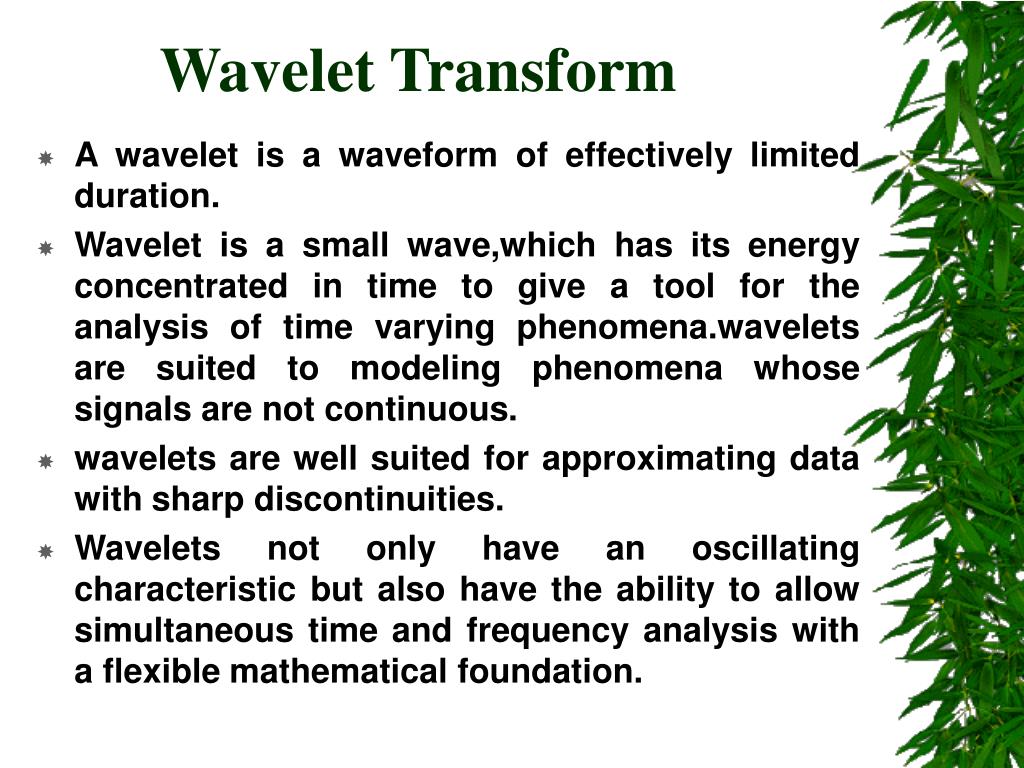 Wavelet Transform

A wavelet is a waveform of effectively limited duration.

Wavelet is a small wave,which has its energy concentrated in time to give a tool for the analysis of time varying phenomena.wavelets are suited to modeling phenomena whose signals are not continuous.

wavelets are well suited for approximating data with sharp discontinuities.

Wavelets not only have an oscillating characteristic but also have the ability to allow simultaneous time and frequency analysis with a flexible mathematical foundation.